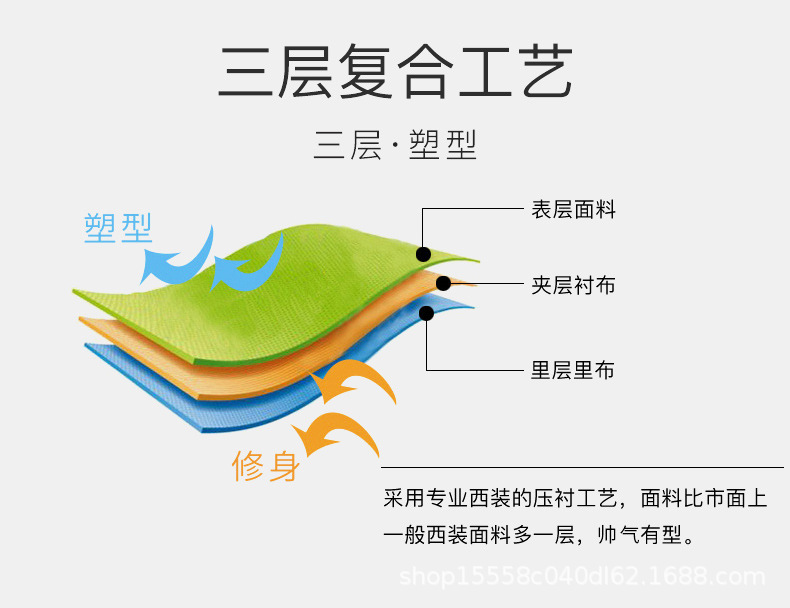 三层复合工艺

三层·塑型

塑型

表层面料

夹层衬布

里层里布

修身

采用专业西装的压衬工艺，面料比市面上一般西装面料多一层，帅气有型。

shop15558c040dl62.1688.com